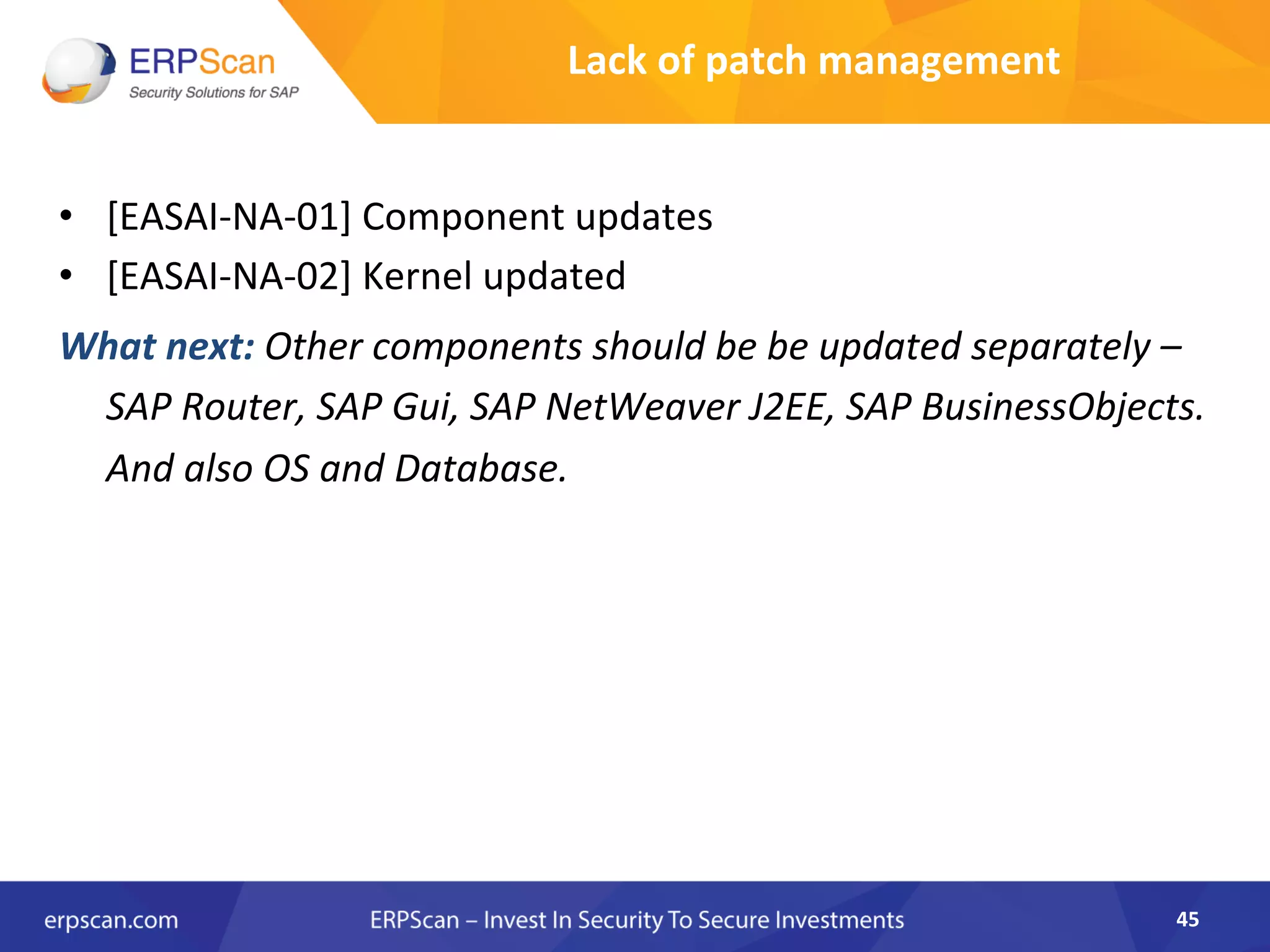 ERPScan
Security Solutions for SAP

Lack of patch management

• [EASAI-NA-01] Component updates
• [EASAI-NA-02] Kernel updated

What next: Other components should be be updated separately – SAP Router, SAP Gui, SAP NetWeaver J2EE, SAP BusinessObjects. And also OS and Database.

erpscan.com
ERPScan – Invest In Security To Secure Investments
45